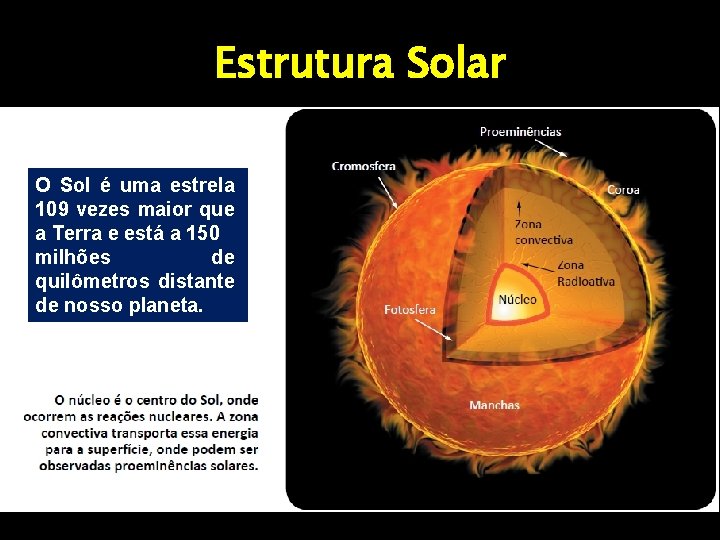 Estrutura Solar

O Sol é uma estrela 109 vezes maior que a Terra e está a 150 milhões de quilômetros distante de nosso planeta.

O núcleo é o centro do Sol, onde ocorrem as reações nucleares. A zona convectiva transporta essa energia para a superfície, onde podem ser observadas proeminências solares.

Proeminências
Cromosfera
Coroa
Zona convectiva
Zona Radioativa
Núcleo
Fotosfera
Manchas